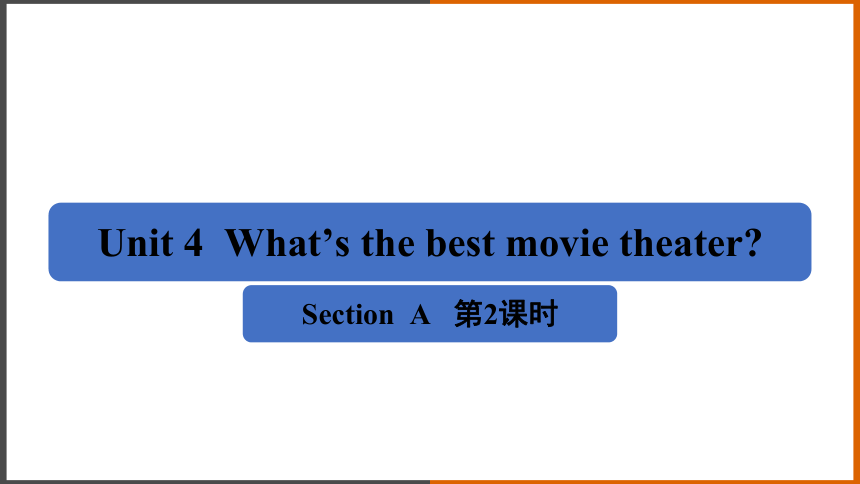 Unit 4 What’s the best movie theater?

Section A 第2课时